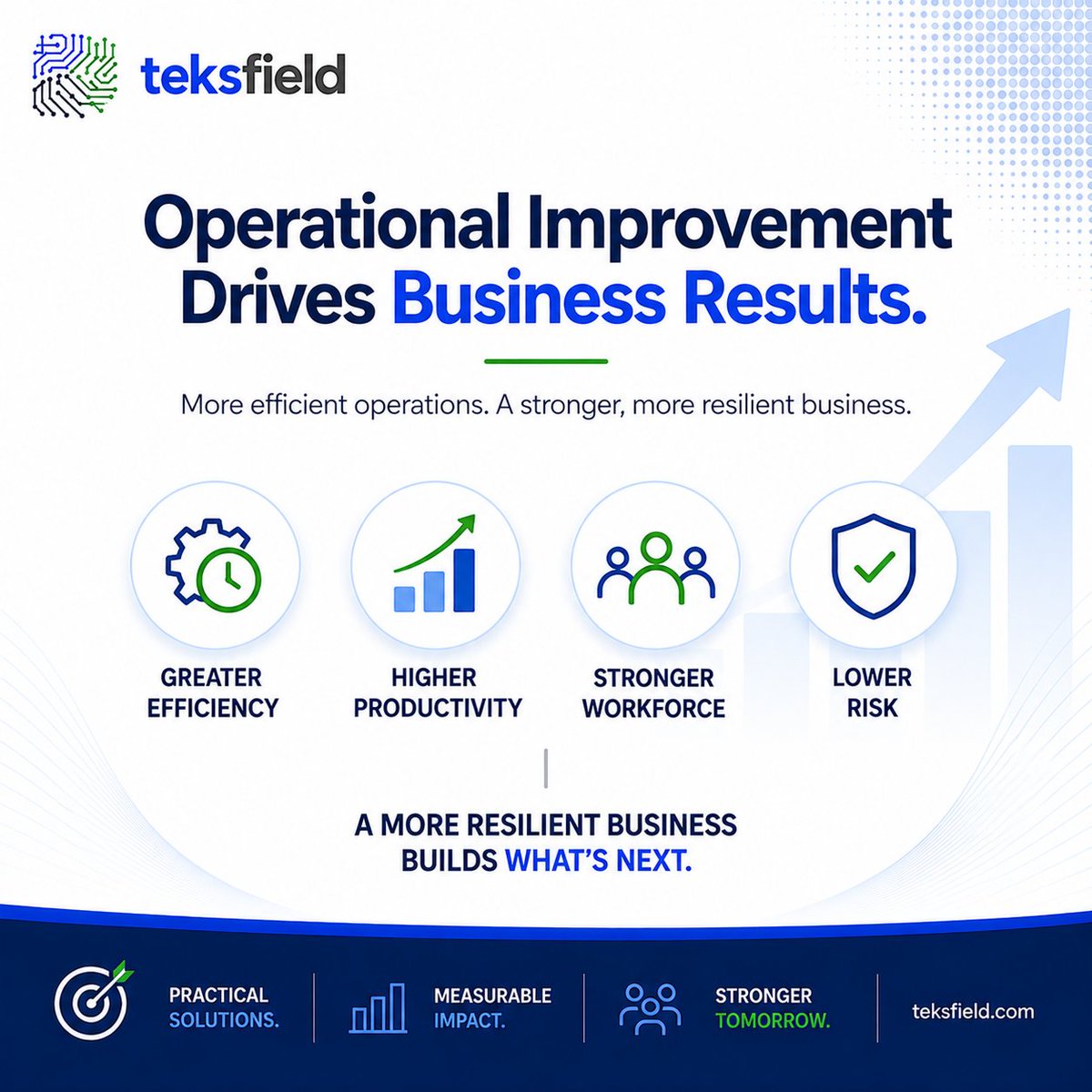 teksfield

Operational Improvement Drives Business Results.

More efficient operations. A stronger, more resilient business.

GREATER EFFICIENCY

HIGHER PRODUCTIVITY

STRONGER WORKFORCE

LOWER RISK

A MORE RESILIENT BUSINESS BUILDS WHAT'S NEXT.

PRACTICAL SOLUTIONS.

MEASURABLE IMPACT.

STRONGER TOMORROW.

teksfield.com